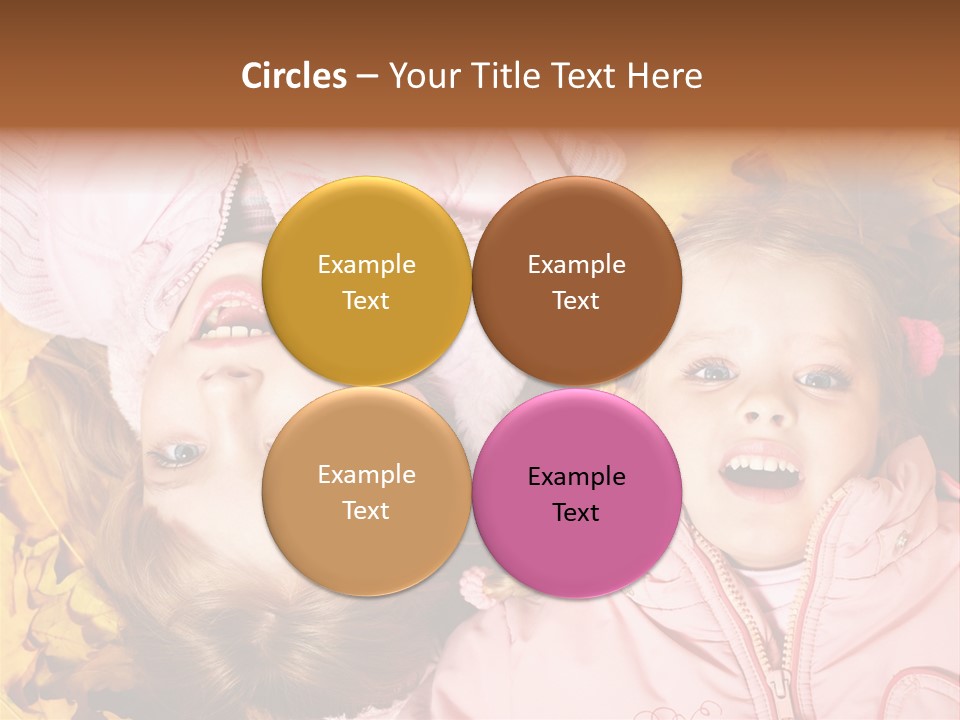 Circles – Your Title Text Here

Example Text

Example Text

Example Text

Example Text